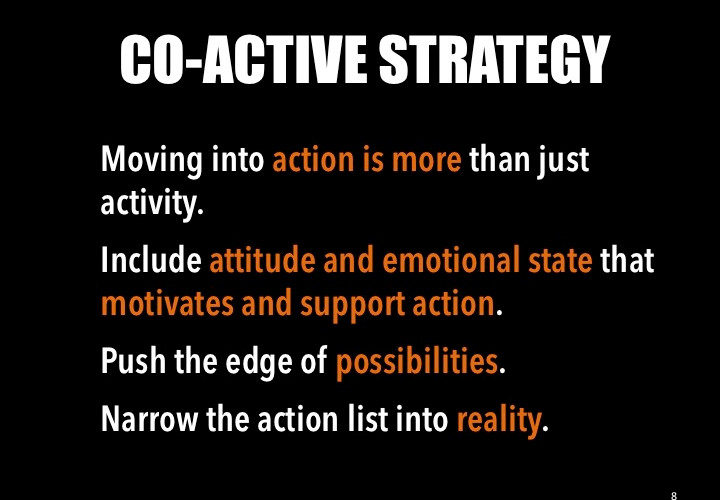 CO-ACTIVE STRATEGY

Moving into action is more than just activity.

Include attitude and emotional state that motivates and support action.

Push the edge of possibilities.

Narrow the action list into reality.

8